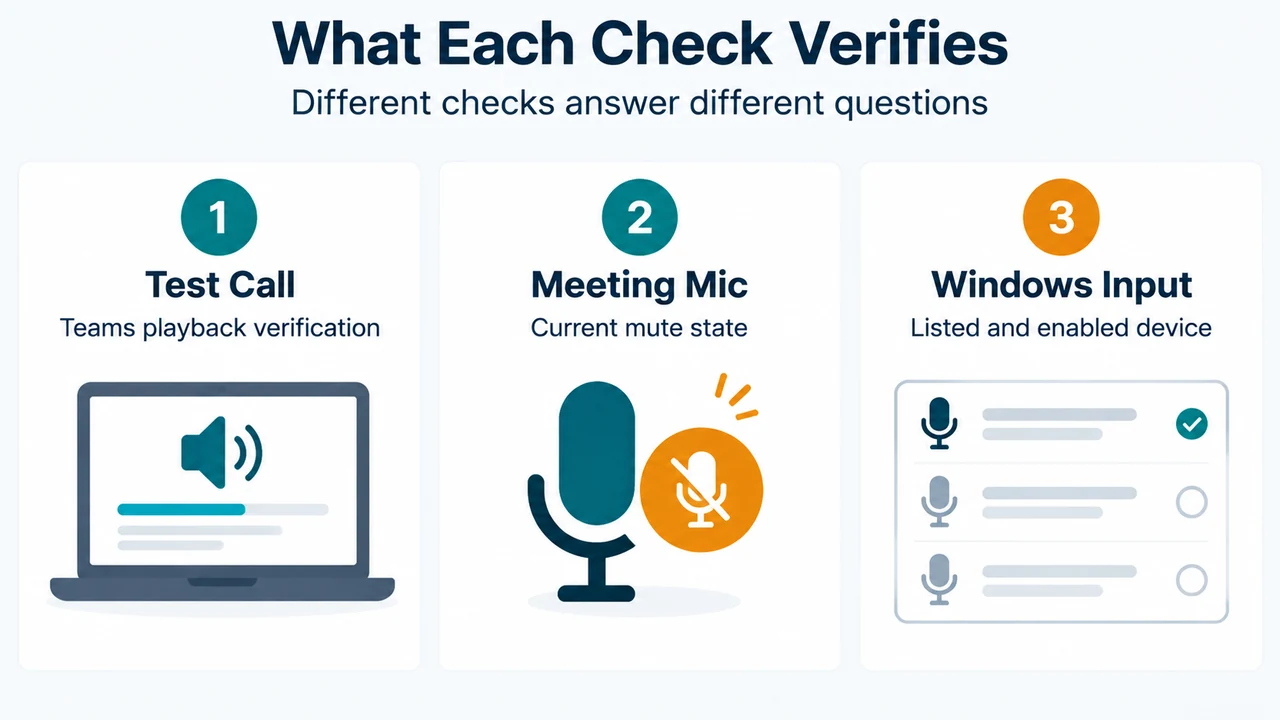 What Each Check Verifies

Different checks answer different questions

1

Test Call

Teams playback verification

2

Meeting Mic

Current mute state

3

Windows Input

Listed and enabled device